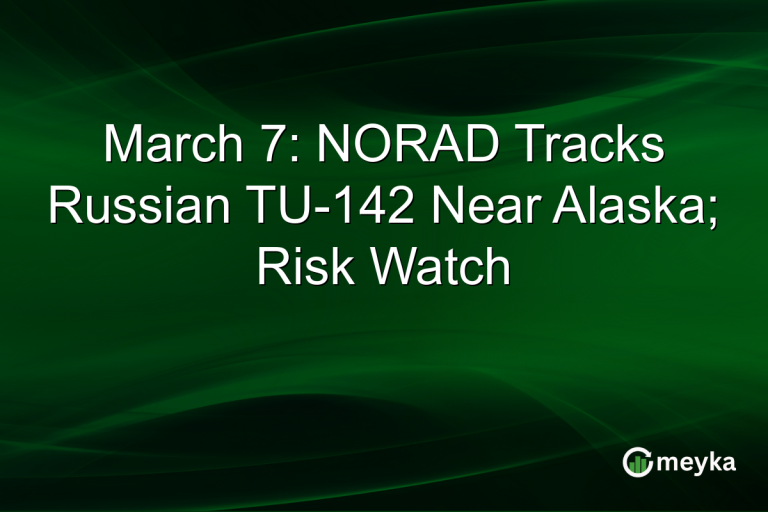 March 7: NORAD Tracks Russian TU-142 Near Alaska; Risk Watch

meyka